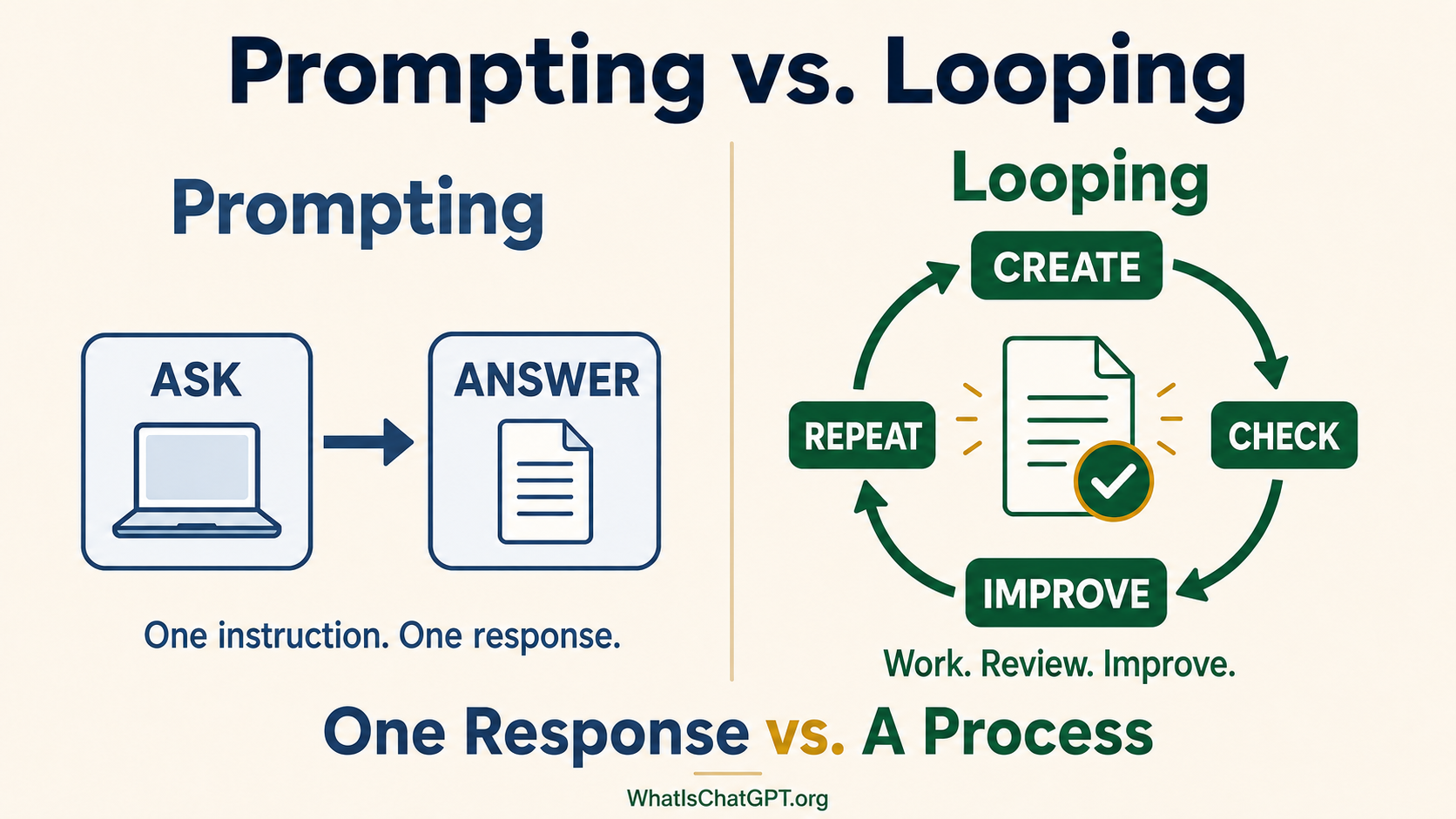 Prompting vs. Looping

Prompting

ASK

ANSWER

One instruction. One response.

Looping

CREATE

CHECK

IMPROVE

REPEAT

Work. Review. Improve.

One Response vs. A Process

WhatIsChatGPT.org